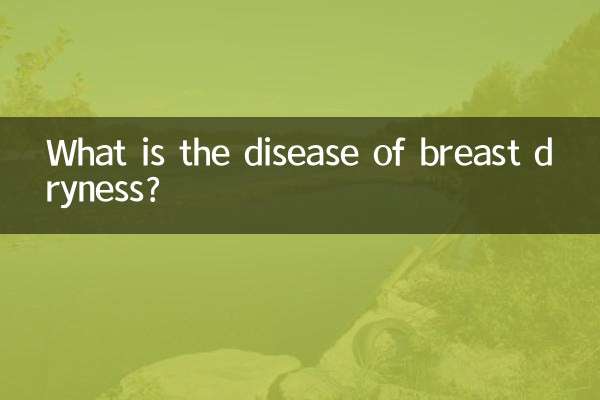 What is the disease of breast d ryness?